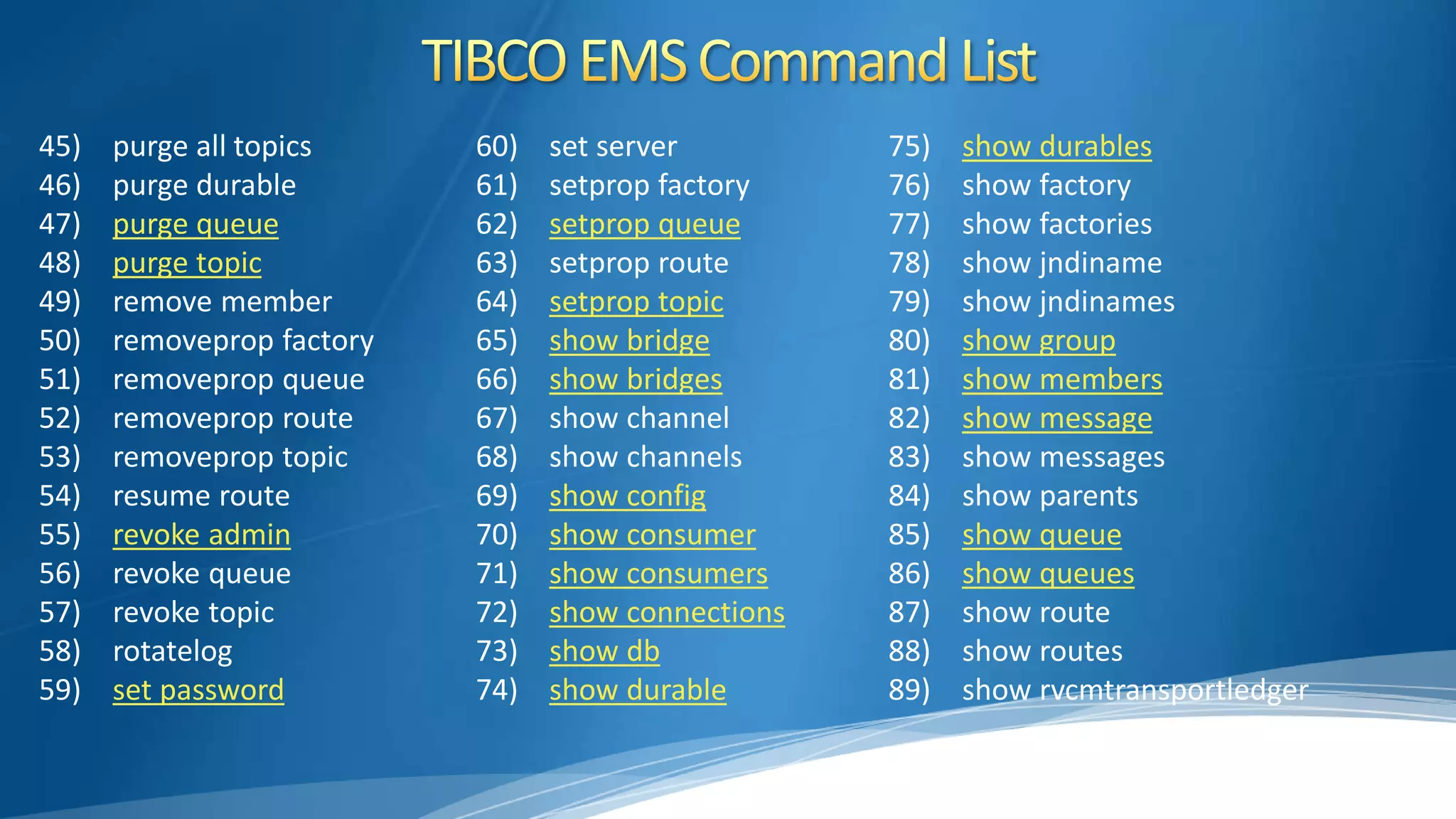 TIBCO EMS Command List

45) purge all topics
46) purge durable
47) purge queue
48) purge topic
49) remove member
50) removeprop factory
51) removeprop queue
52) removeprop route
53) removeprop topic
54) resume route
55) revoke admin
56) revoke queue
57) revoke topic
58) rotatelog
59) set password

60) set server
61) setprop factory
62) setprop queue
63) setprop route
64) setprop topic
65) show bridge
66) show bridges
67) show channel
68) show channels
69) show config
70) show consumer
71) show consumers
72) show connections
73) show db
74) show durable

75) show durables
76) show factory
77) show factories
78) show jndiname
79) show jndinames
80) show group
81) show members
82) show message
83) show messages
84) show parents
85) show queue
86) show queues
87) show route
88) show routes
89) show rvcmtransportledger